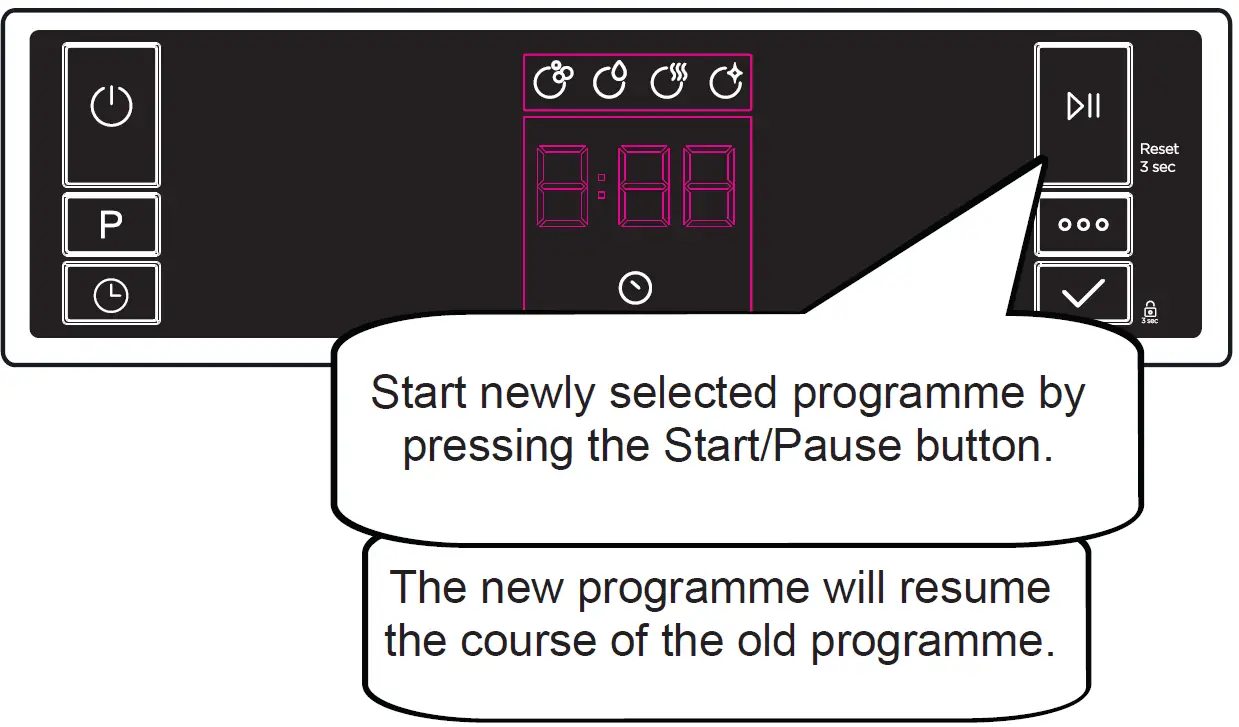 P

Reset
3 sec

3 sec

Start newly selected programme by pressing the Start/Pause button.

The new programme will resume the course of the old programme.